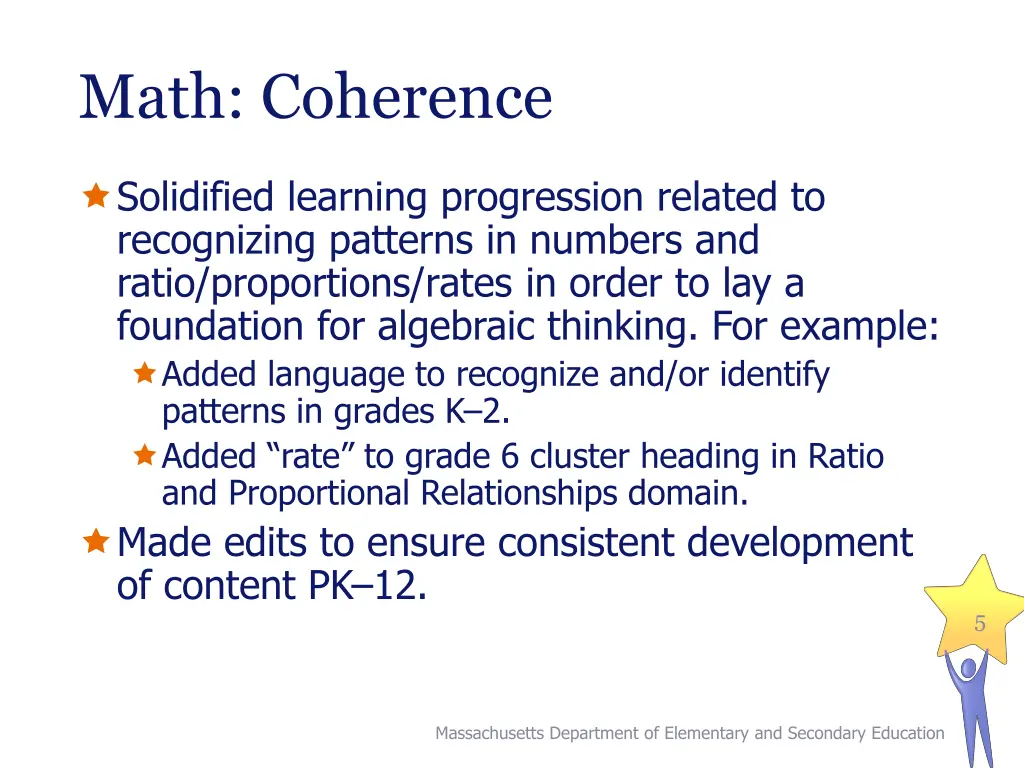 Math: Coherence

Solidified learning progression related to recognizing patterns in numbers and ratio/proportions/rates in order to lay a foundation for algebraic thinking. For example:

Added language to recognize and/or identify patterns in grades K–2.

Added “rate” to grade 6 cluster heading in Ratio and Proportional Relationships domain.

Made edits to ensure consistent development of content PK–12.

5

Massachusetts Department of Elementary and Secondary Education